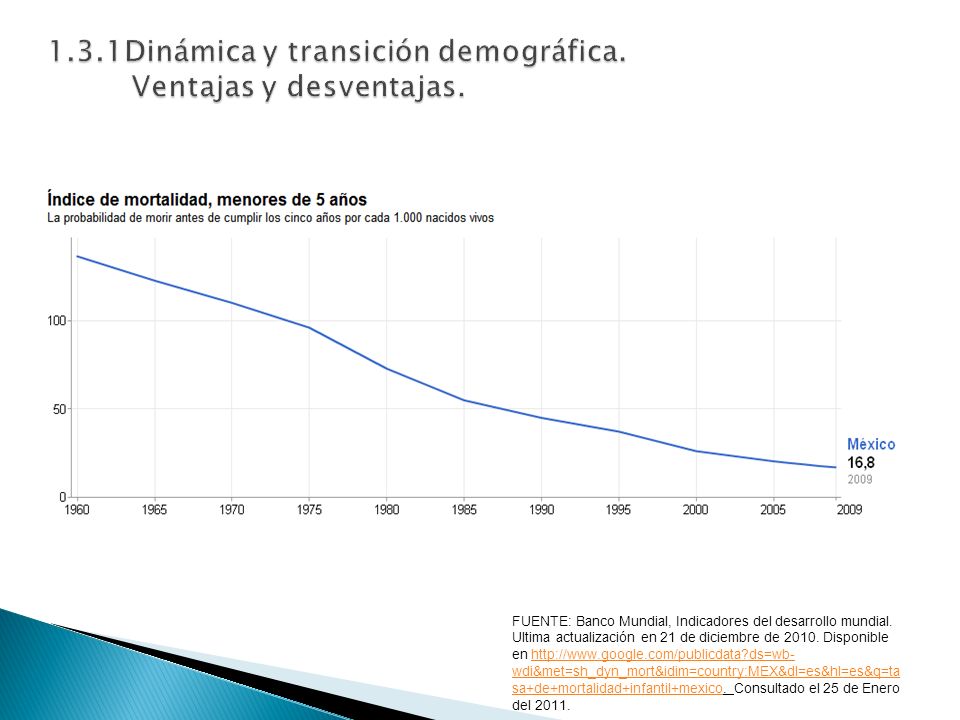 1.3.1Dinámica y transición demográfica. Ventajas y desventajas.

Índice de mortalidad, menores de 5 años
La probabilidad de morir antes de cumplir los cinco años por cada 1.000 nacidos vivos

100
50
0
1960 1965 1970 1975 1980 1985 1990 1995 2000 2005 2009

México
16,8
2009

FUENTE: Banco Mundial, Indicadores del desarrollo mundial. Ultima actualización en 21 de diciembre de 2010. Disponible en http://www.google.com/publicdata?ds=wb-wdi&met=sh_dyn_mort&idim=country:MEX&dl=es&hl=es&q=tasa+de+mortalidad+infantil+mexico. Consultado el 25 de Enero del 2011.